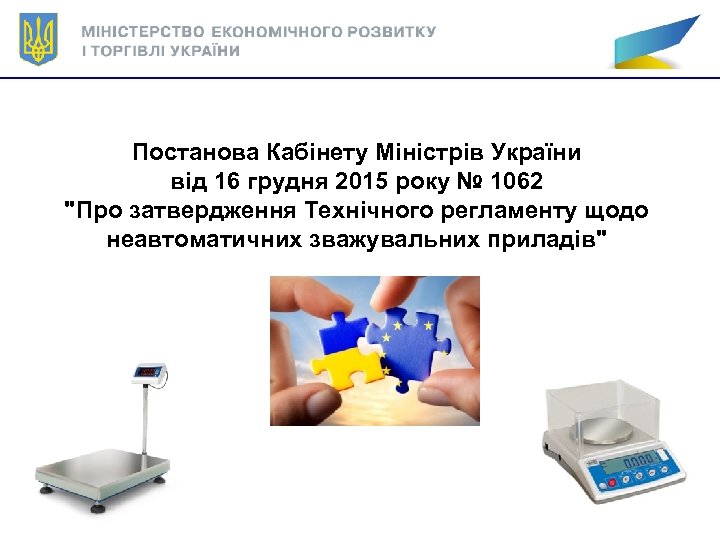 МІНІСТЕРСТВО ЕКОНОМІЧНОГО РОЗВИТКУ
І ТОРГІВЛІ УКРАЇНИ

Постанова Кабінету Міністрів України
від 16 грудня 2015 року № 1062
"Про затвердження Технічного регламенту щодо неавтоматичних зважувальних приладів"